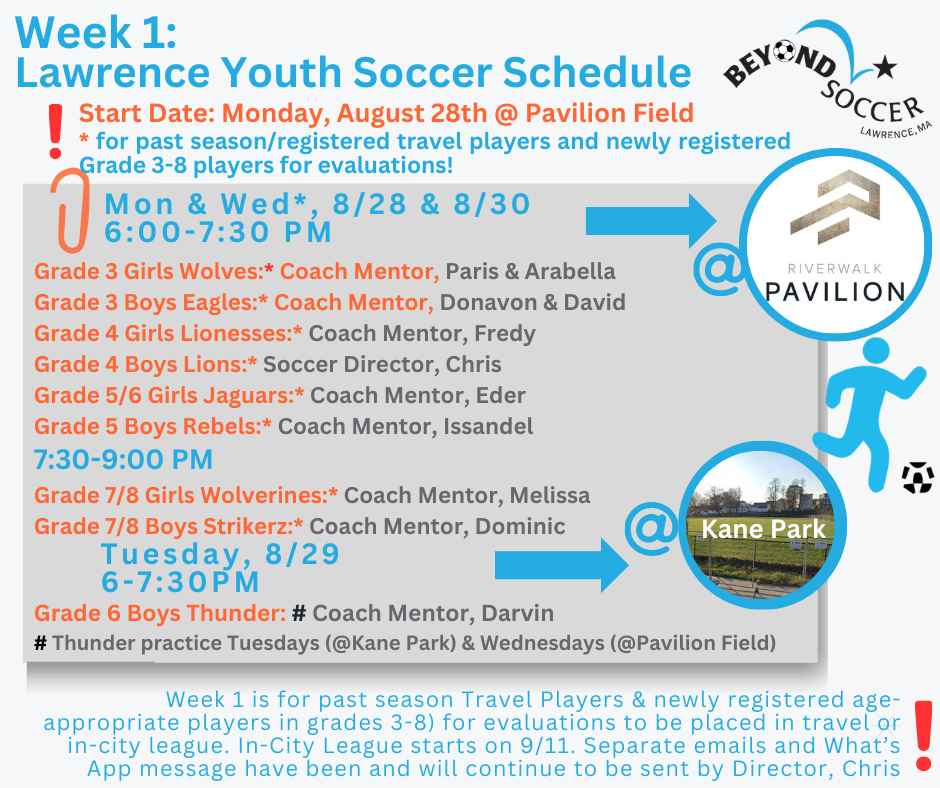 Week 1:
Lawrence Youth Soccer Schedule

BEYOND SOCCER
LAWRENCE, MA

Start Date: Monday, August 28th @ Pavilion Field
* for past season/registered travel players and newly registered Grade 3-8 players for evaluations!

Mon & Wed*, 8/28 & 8/30
6:00-7:30 PM

@

RIVERWALK
PAVILION

Grade 3 Girls Wolves:* Coach Mentor, Paris & Arabella
Grade 3 Boys Eagles:* Coach Mentor, Donavon & David
Grade 4 Girls Lionesses:* Coach Mentor, Fredy
Grade 4 Boys Lions:* Soccer Director, Chris
Grade 5/6 Girls Jaguars:* Coach Mentor, Eder
Grade 5 Boys Rebels:* Coach Mentor, Issandel
7:30-9:00 PM
Grade 7/8 Girls Wolverines:* Coach Mentor, Melissa
Grade 7/8 Boys Strikerz:* Coach Mentor, Dominic

Tuesday, 8/29
6-7:30PM

@

Kane Park

Grade 6 Boys Thunder: # Coach Mentor, Darvin
# Thunder practice Tuesdays (@Kane Park) & Wednesdays (@Pavilion Field)

Week 1 is for past season Travel Players & newly registered age-appropriate players in grades 3-8) for evaluations to be placed in travel or in-city league. In-City League starts on 9/11. Separate emails and What's App message have been and will continue to be sent by Director, Chris